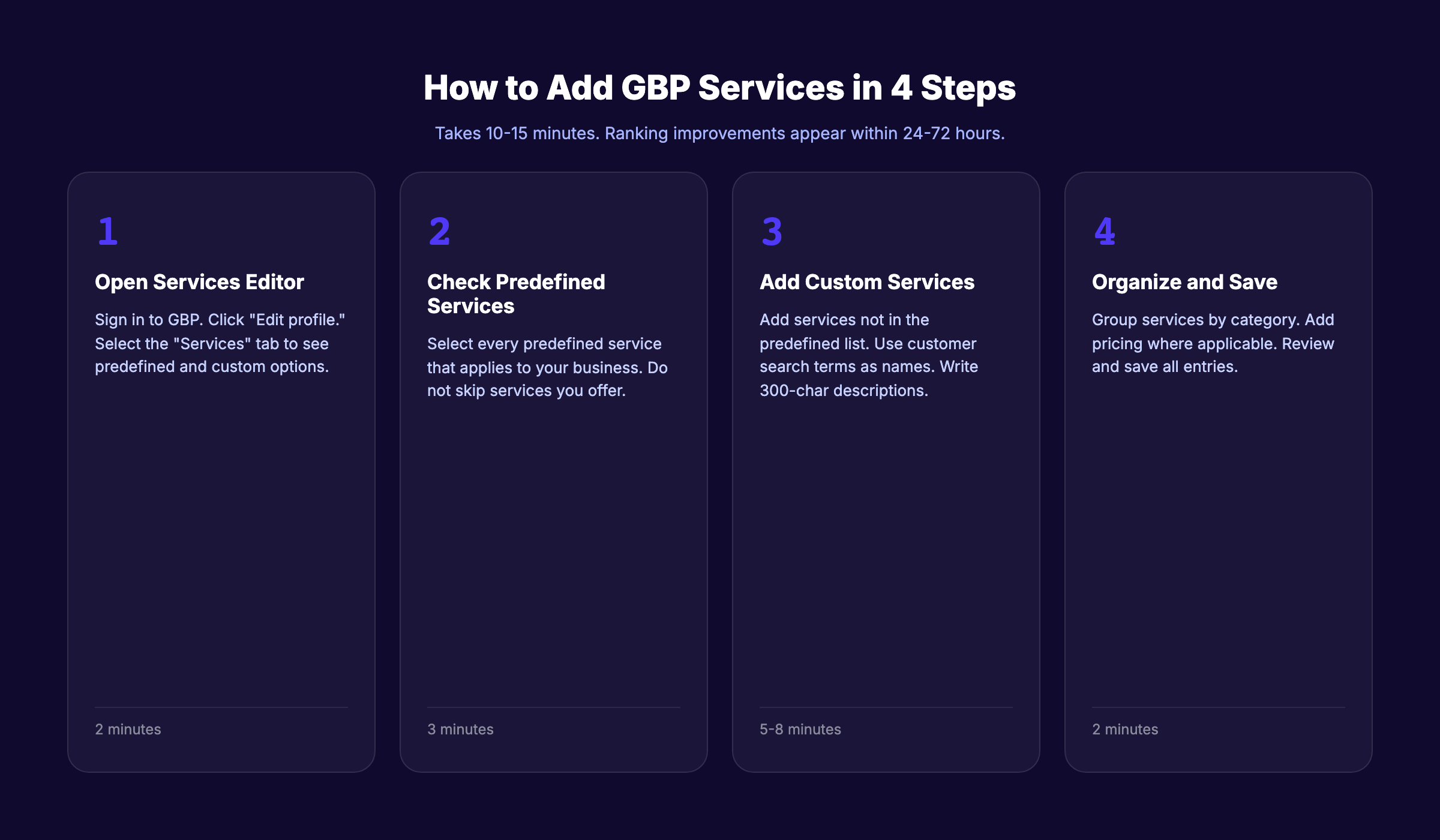 How to Add GBP Services in 4 Steps

Takes 10-15 minutes. Ranking improvements appear within 24-72 hours.

1

Open Services Editor

Sign in to GBP. Click "Edit profile." Select the "Services" tab to see predefined and custom options.

2 minutes

2

Check Predefined Services

Select every predefined service that applies to your business. Do not skip services you offer.

3 minutes

3

Add Custom Services

Add services not in the predefined list. Use customer search terms as names. Write 300-char descriptions.

5-8 minutes

4

Organize and Save

Group services by category. Add pricing where applicable. Review and save all entries.

2 minutes